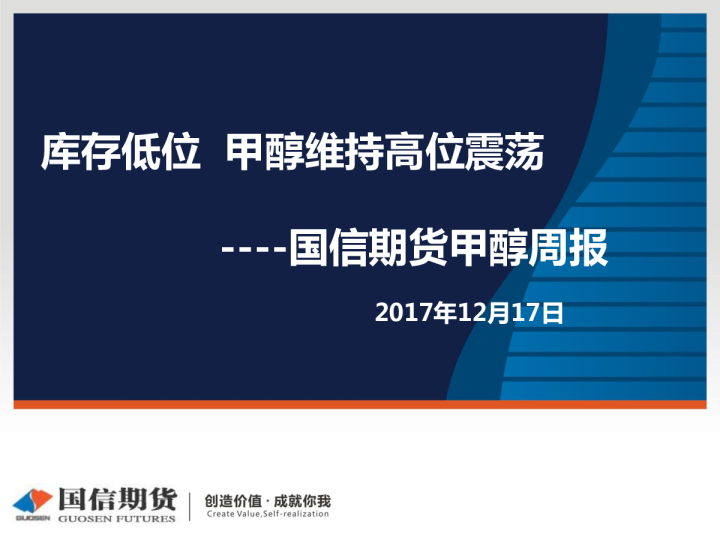 库存低位 甲醇维持高位震荡

----国信期货甲醇周报

2017年12月17日

GUOSEN 国信期货 GUOSEN FUTURES

创造价值 · 成就你我
Create Value,Self-realization